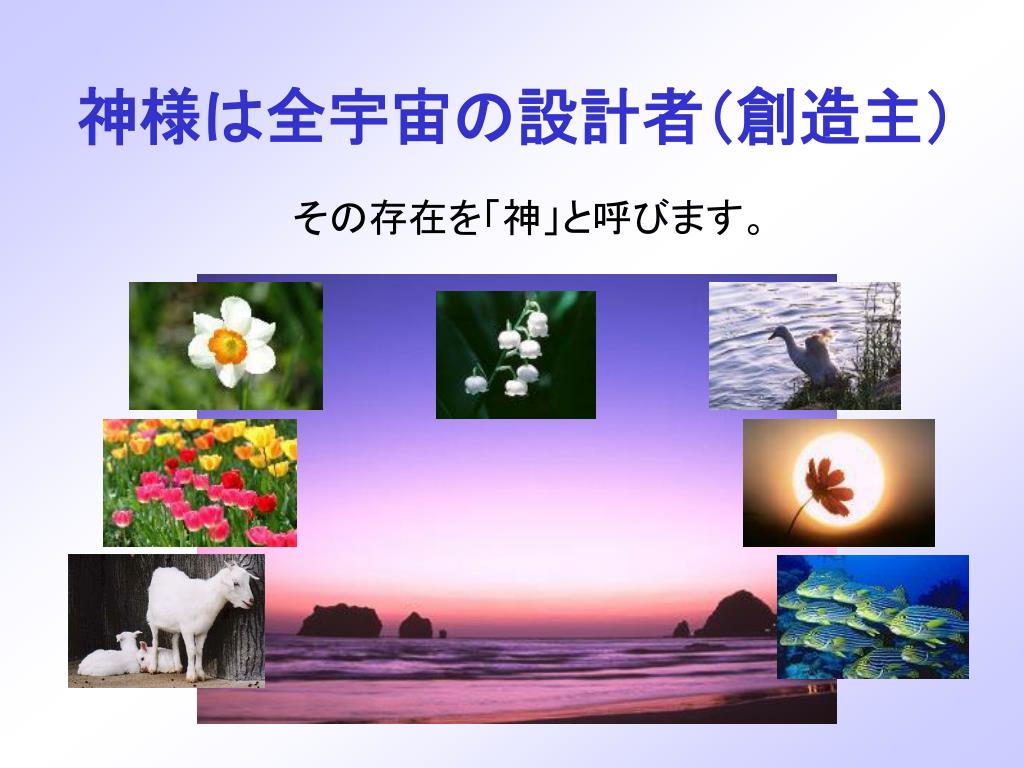 神様は全宇宙の設計者（創造主）

その存在を「神」と呼びます。